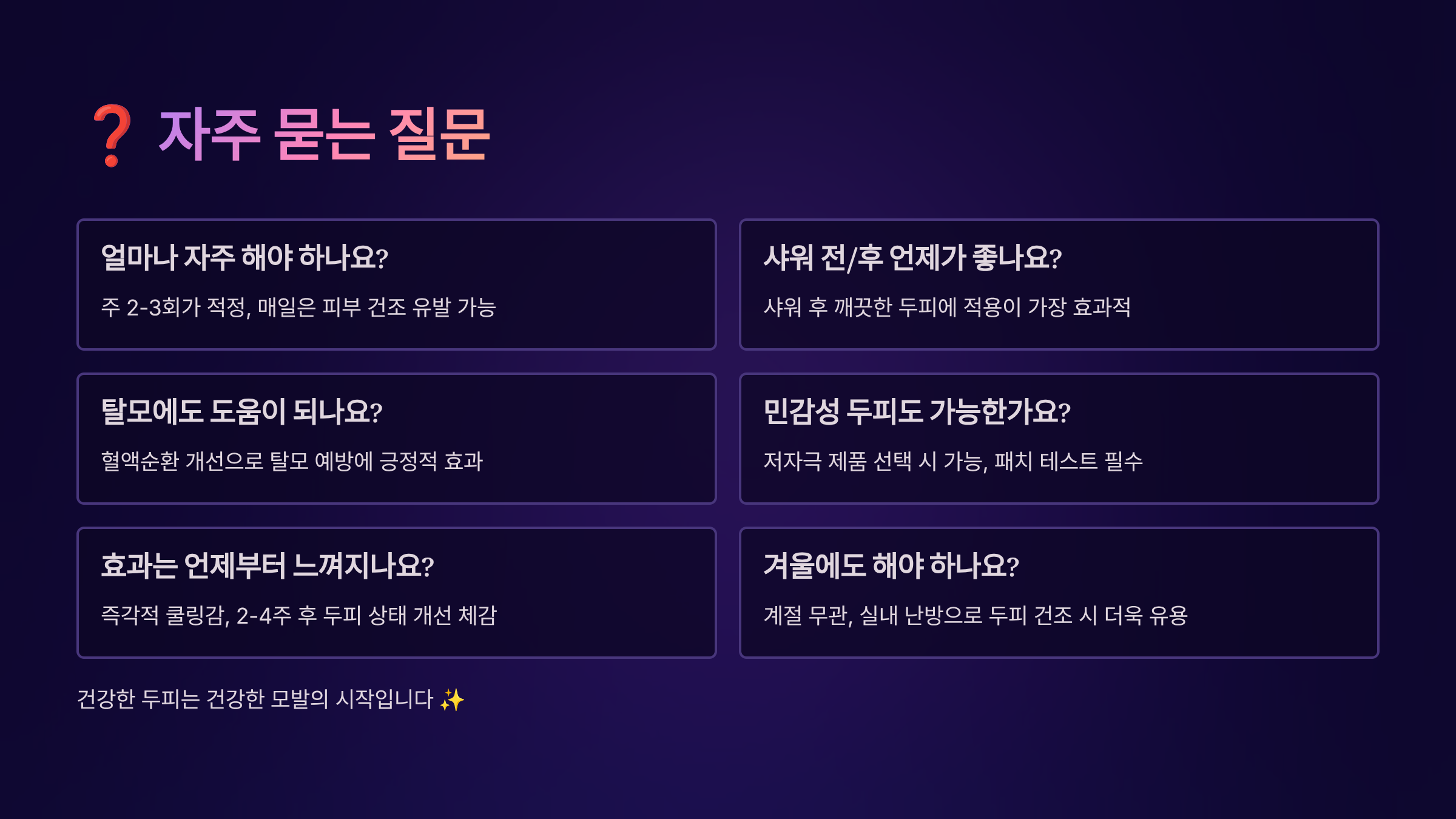 ❓ 자주 묻는 질문

얼마나 자주 해야 하나요?

주 2-3회가 적정, 매일은 피부 건조 유발 가능

샤워 전/후 언제가 좋나요?

샤워 후 깨끗한 두피에 적용이 가장 효과적

탈모에도 도움이 되나요?

혈액순환 개선으로 탈모 예방에 긍정적 효과

민감성 두피도 가능한가요?

저자극 제품 선택 시 가능, 패치 테스트 필수

효과는 언제부터 느껴지나요?

즉각적 쿨링감, 2-4주 후 두피 상태 개선 체감

겨울에도 해야 하나요?

계절 무관, 실내 난방으로 두피 건조 시 더욱 유용

건강한 두피는 건강한 모발의 시작입니다 ✨